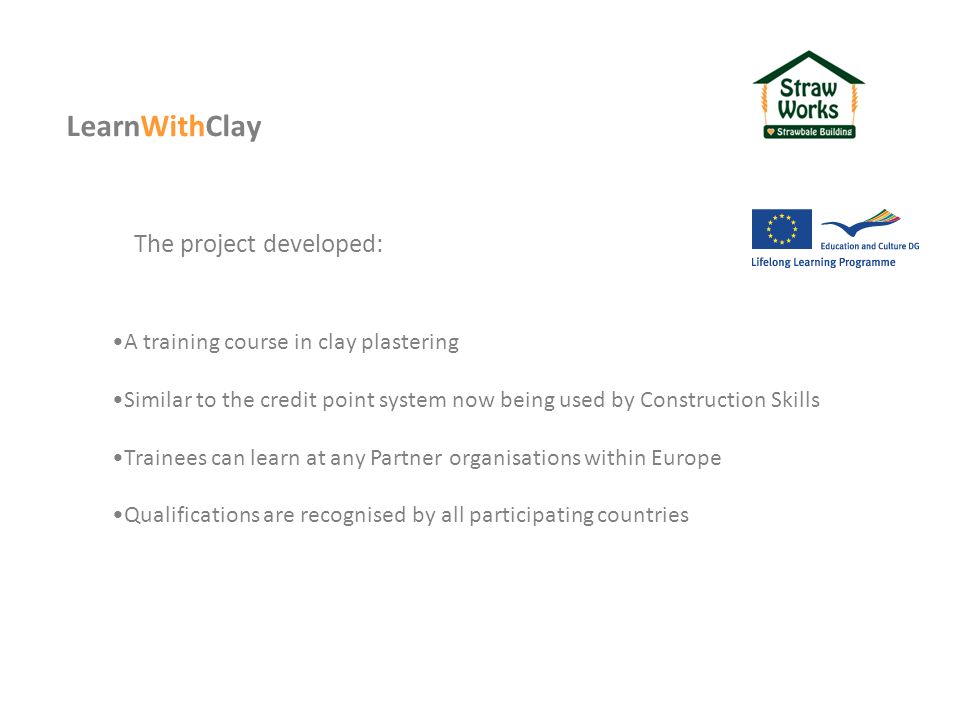 LearnWithClay

Straw Works
Strawbale Building

The project developed:

Education and Culture DG
Lifelong Learning Programme

•A training course in clay plastering

•Similar to the credit point system now being used by Construction Skills

•Trainees can learn at any Partner organisations within Europe

•Qualifications are recognised by all participating countries